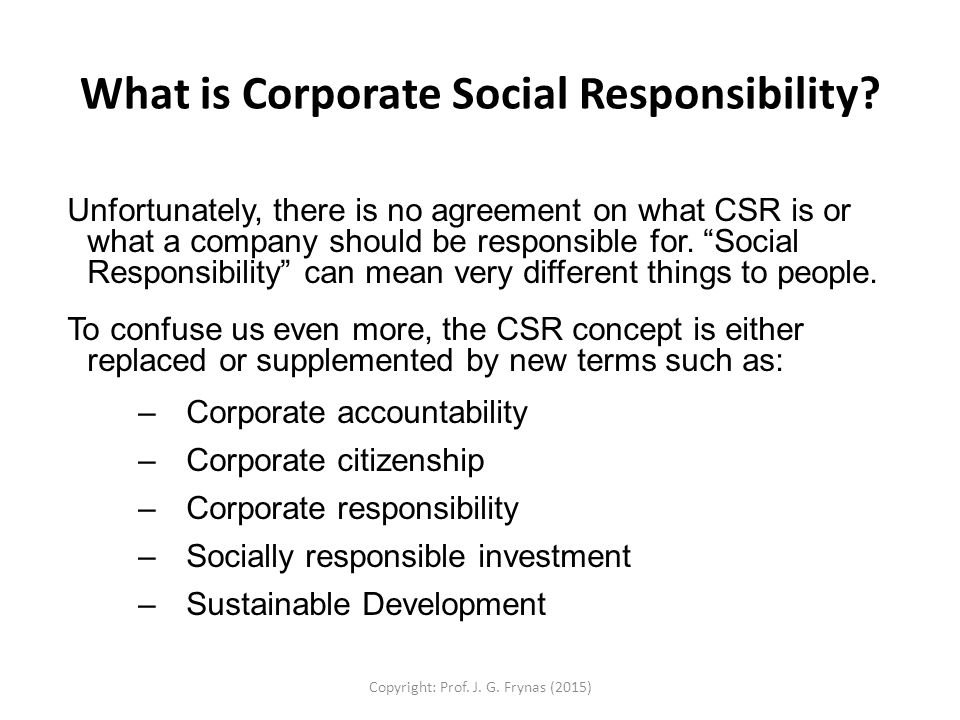 What is Corporate Social Responsibility?

Unfortunately, there is no agreement on what CSR is or what a company should be responsible for. “Social Responsibility” can mean very different things to people.

To confuse us even more, the CSR concept is either replaced or supplemented by new terms such as:

– Corporate accountability
– Corporate citizenship
– Corporate responsibility
– Socially responsible investment
– Sustainable Development

Copyright: Prof. J. G. Frynas (2015)